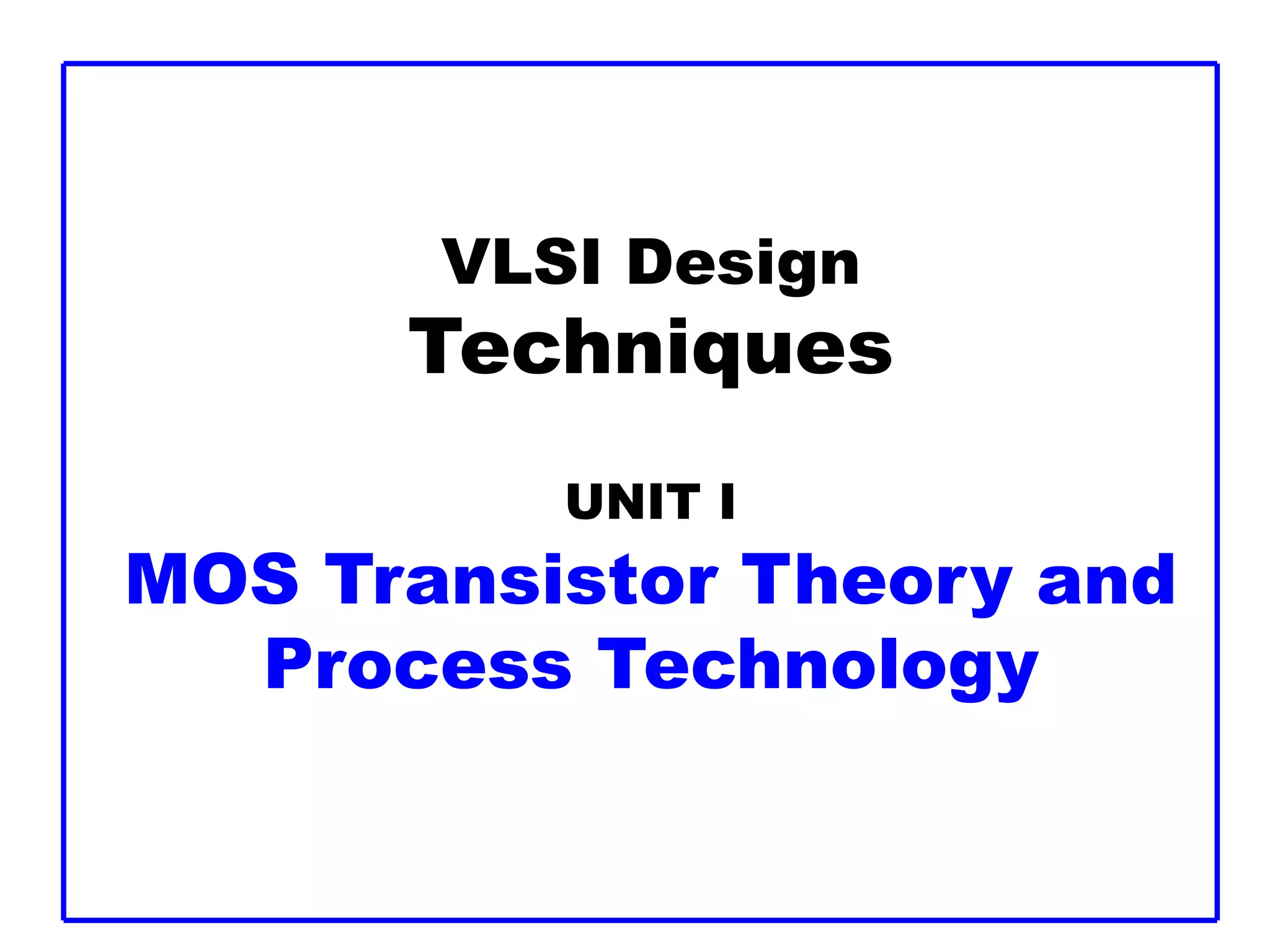 VLSI Design
Techniques

UNIT I

MOS Transistor Theory and Process Technology